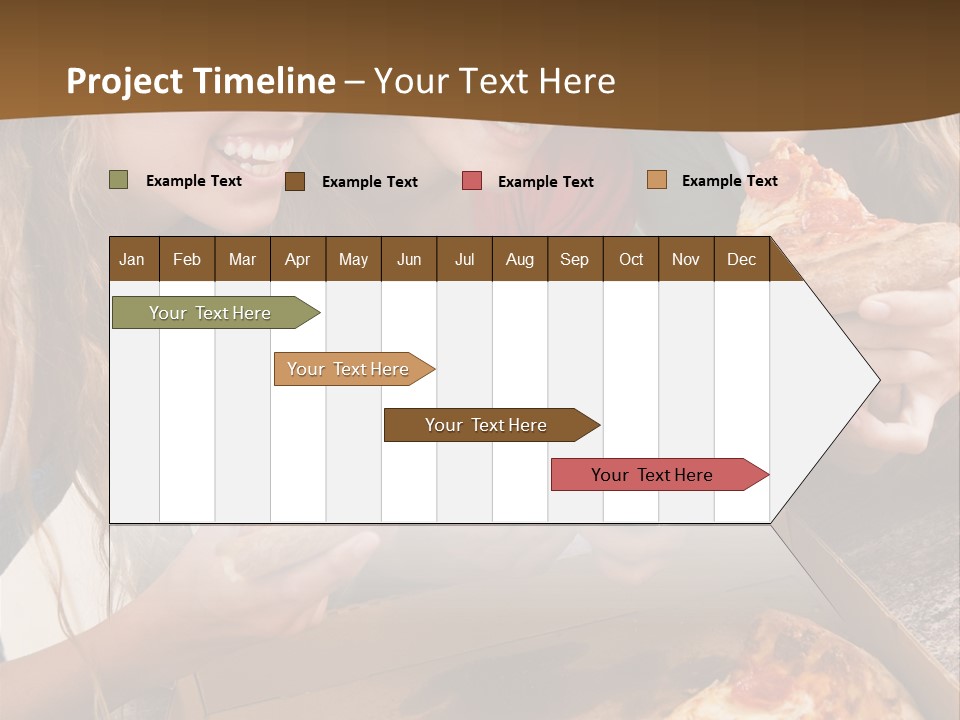 Project Timeline – Your Text Here

Example Text
Example Text
Example Text
Example Text

| Jan | Feb | Mar | Apr | May | Jun | Jul | Aug | Sep | Oct | Nov | Dec |
|---|---|---|---|---|---|---|---|---|---|---|---|

Your Text Here
Your Text Here
Your Text Here
Your Text Here